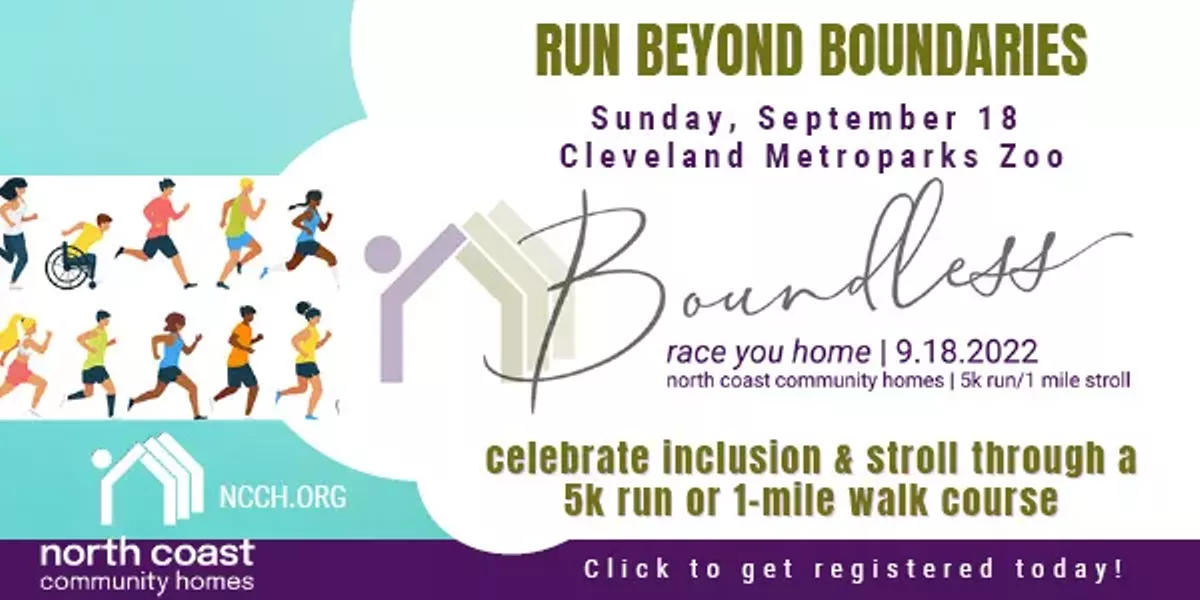 RUN BEYOND BOUNDARIES

Sunday, September 18
Cleveland Metroparks Zoo

Boundless

race you home | 9.18.2022
north coast community homes | 5k run/1 mile stroll

celebrate inclusion & stroll through a 5k run or 1-mile walk course

NCCH.ORG

north coast
community homes

Click to get registered today!